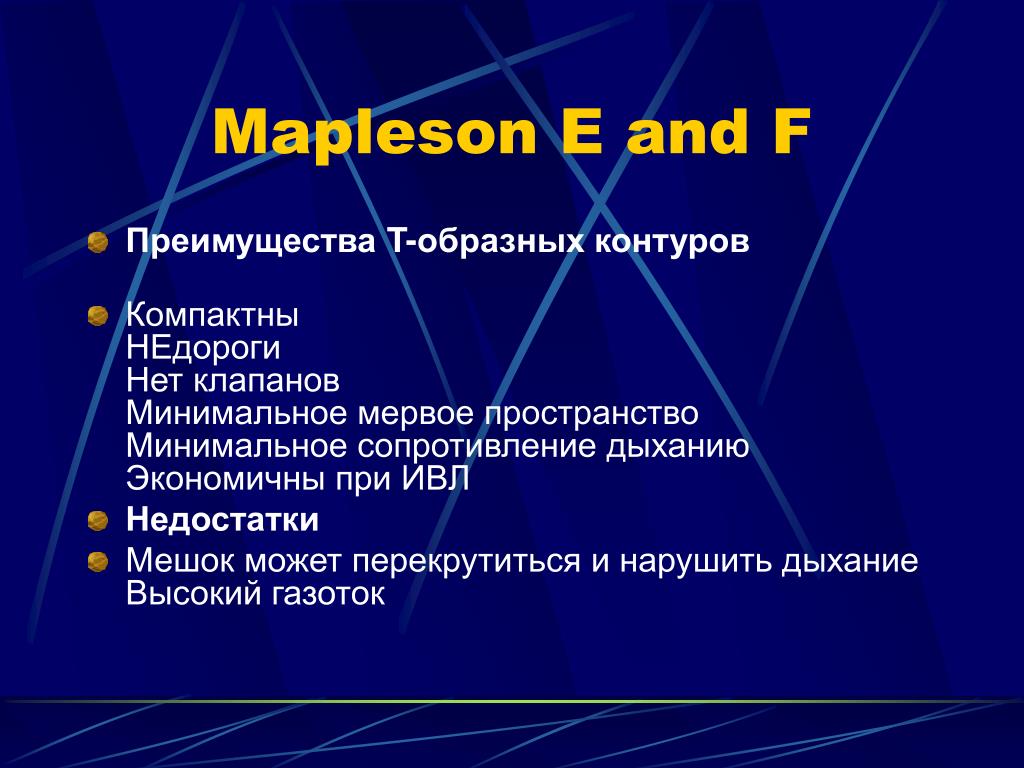 Mapleson E and F

Преимущества Т-образных контуров

Компактны
НЕдороги
Нет клапанов
Минимальное мервое пространство
Минимальное сопротивление дыханию
Экономичны при ИВЛ

Недостатки

Мешок может перекрутиться и нарушить дыхание
Высокий газоток